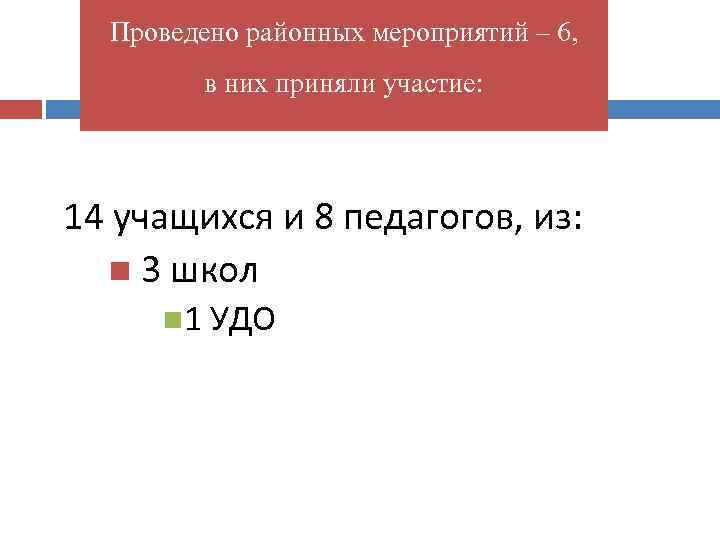 Проведено районных мероприятий – 6,

в них приняли участие:

14 учащихся и 8 педагогов, из:

3 школ

1 УДО